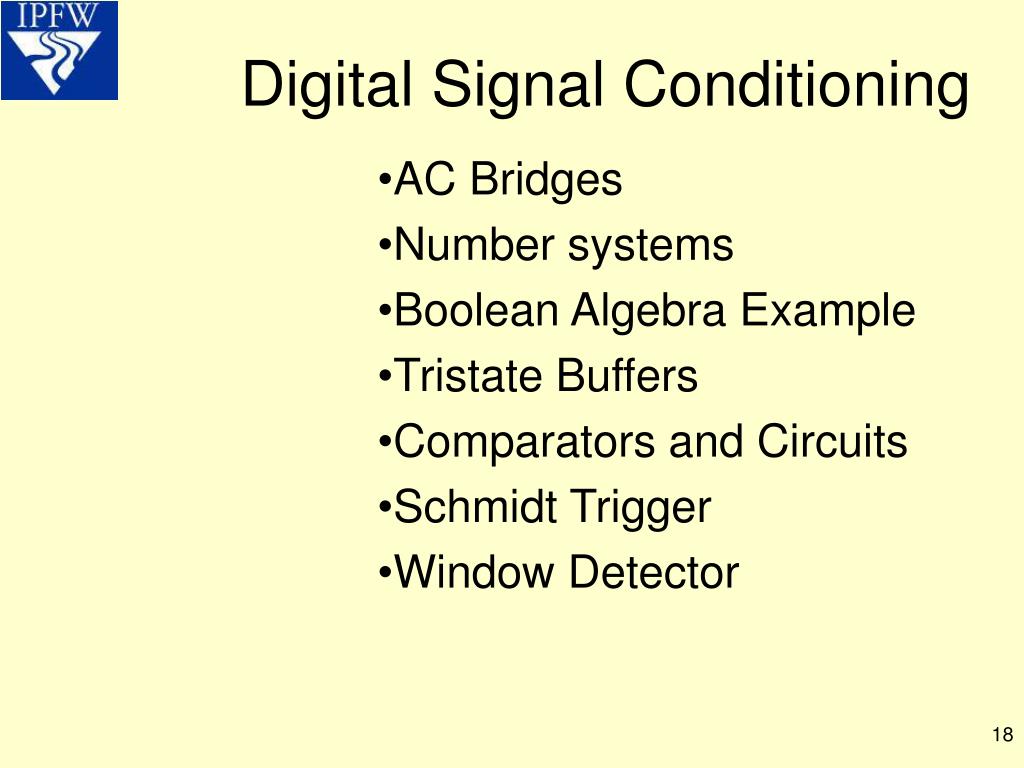 IPFW

Digital Signal Conditioning

•AC Bridges
•Number systems
•Boolean Algebra Example
•Tristate Buffers
•Comparators and Circuits
•Schmidt Trigger
•Window Detector

18